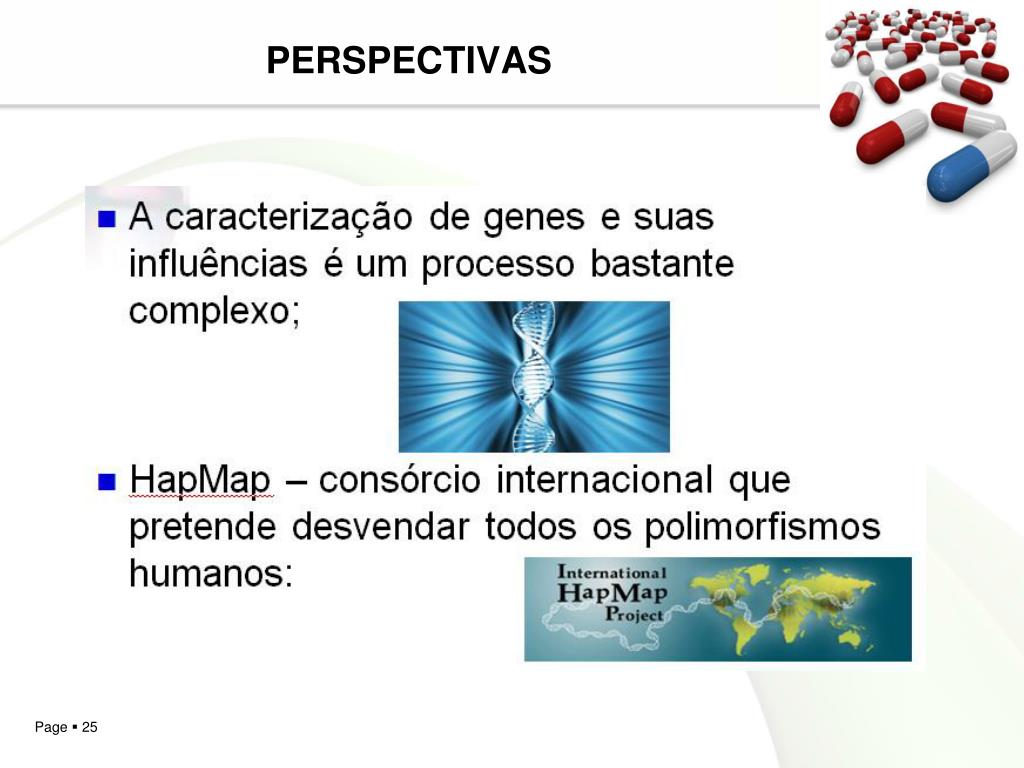 PERSPECTIVAS

▪ A caracterização de genes e suas influências é um processo bastante complexo;

▪ HapMap – consórcio internacional que pretende desvendar todos os polimorfismos humanos:

International HapMap Project

Page ▪ 25